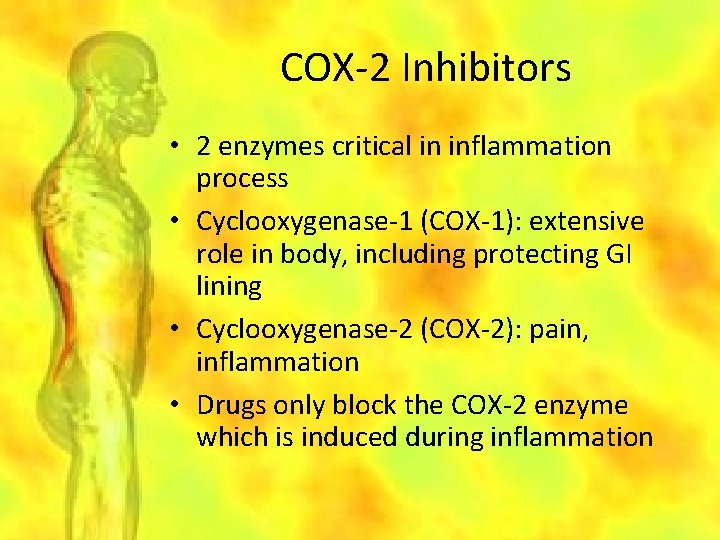 COX-2 Inhibitors

• 2 enzymes critical in inflammation process
• Cyclooxygenase-1 (COX-1): extensive role in body, including protecting GI lining
• Cyclooxygenase-2 (COX-2): pain, inflammation
• Drugs only block the COX-2 enzyme which is induced during inflammation